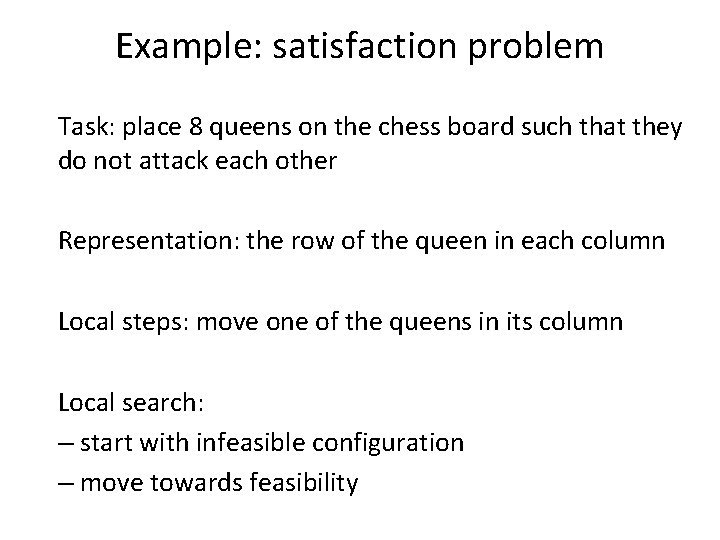 Example: satisfaction problem

Task: place 8 queens on the chess board such that they do not attack each other

Representation: the row of the queen in each column

Local steps: move one of the queens in its column

Local search:
– start with infeasible configuration
– move towards feasibility